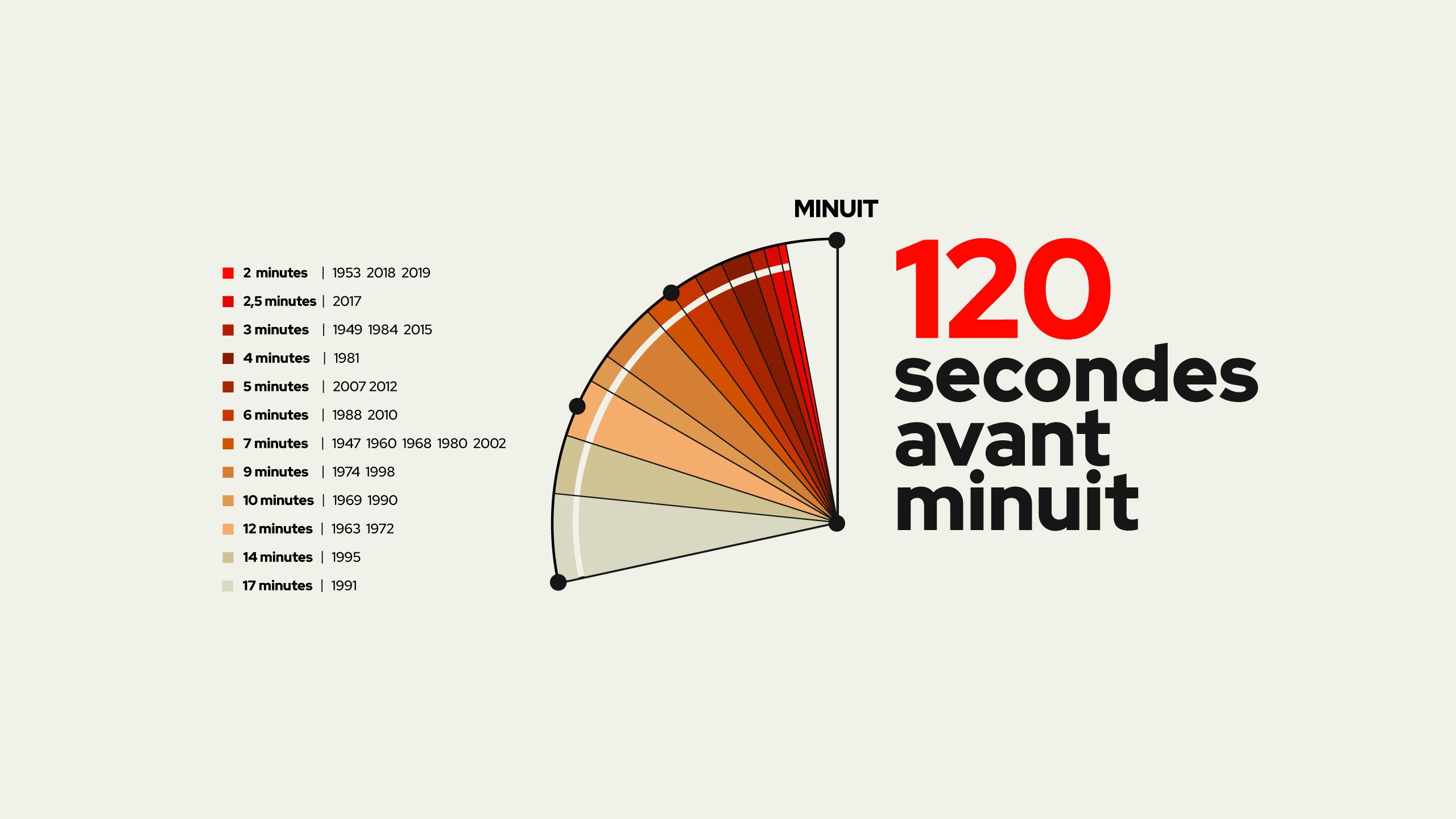 2 minutes | 1953 2018 2019
2,5 minutes | 2017
3 minutes | 1949 1984 2015
4 minutes | 1981
5 minutes | 2007 2012
6 minutes | 1988 2010
7 minutes | 1947 1960 1968 1980 2002
9 minutes | 1974 1998
10 minutes | 1969 1990
12 minutes | 1963 1972
14 minutes | 1995
17 minutes | 1991

MINUIT

120 secondes avant minuit